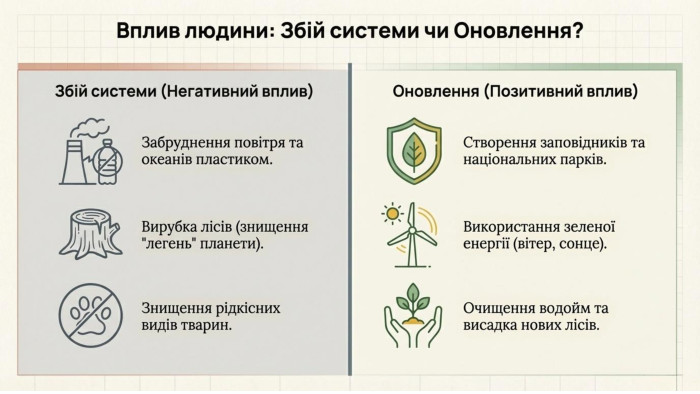 Вплив людини: Збій системи чи Оновлення?

Збій системи (Негативний вплив)

Забруднення повітря та океанів пластиком.

Вирубка лісів (знищення "легень" планети).

Знищення рідкісних видів тварин.

Оновлення (Позитивний вплив)

Створення заповідників та національних парків.

Використання зеленої енергії (вітер, сонце).

Очищення водойм та висадка нових лісів.